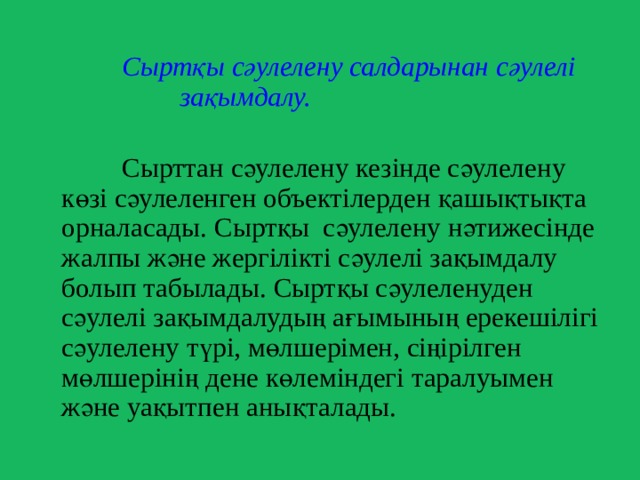 Сыртқы сәулелену салдарынан сәулелі зақымдалу.

Сырттан сәулелену кезінде сәулелену көзі сәулеленген объектілерден қашықтықта орналасады. Сыртқы сәулелену нәтижесінде жалпы және жергілікті сәулелі зақымдалу болып табылады. Сыртқы сәулеленуден сәулелі зақымдалудың ағымының ерекешілігі сәулелену түрі, мөлшерімен, сіңірілген мөлшерінің дене көлеміндегі таралуымен және уақытпен анықталады.